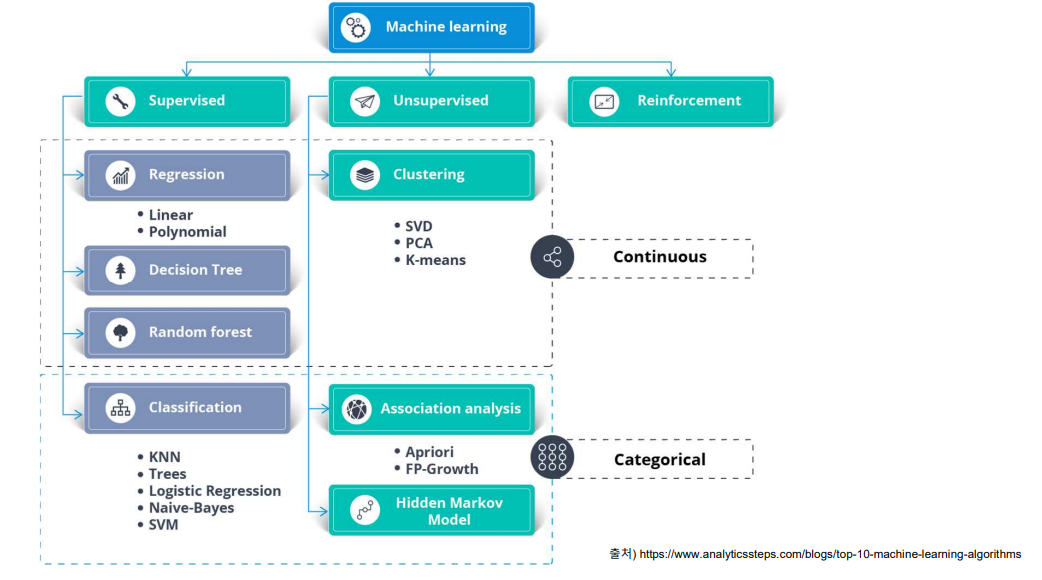 Machine learning

Supervised

Unsupervised

Reinforcement

Regression

• Linear
• Polynomial

Decision Tree

Random forest

Clustering

• SVD
• PCA
• K-means

Continuous

Classification

• KNN
• Trees
• Logistic Regression
• Naive-Bayes
• SVM

Association analysis

• Apriori
• FP-Growth

Hidden Markov Model

Categorical

출처) https://www.analyticssteps.com/blogs/top-10-machine-learning-algorithms